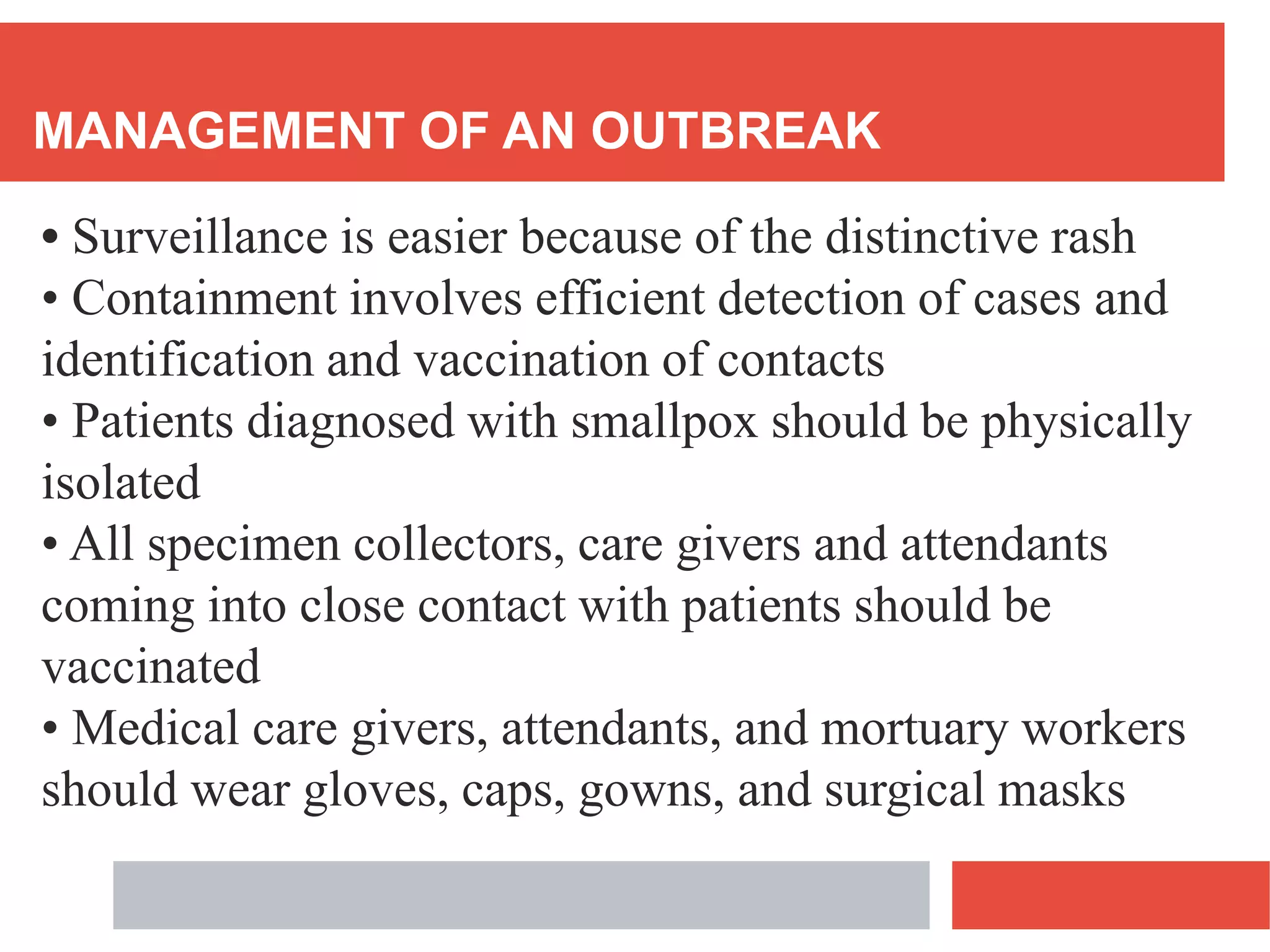 MANAGEMENT OF AN OUTBREAK

• Surveillance is easier because of the distinctive rash
• Containment involves efficient detection of cases and identification and vaccination of contacts
• Patients diagnosed with smallpox should be physically isolated
• All specimen collectors, care givers and attendants coming into close contact with patients should be vaccinated
• Medical care givers, attendants, and mortuary workers should wear gloves, caps, gowns, and surgical masks